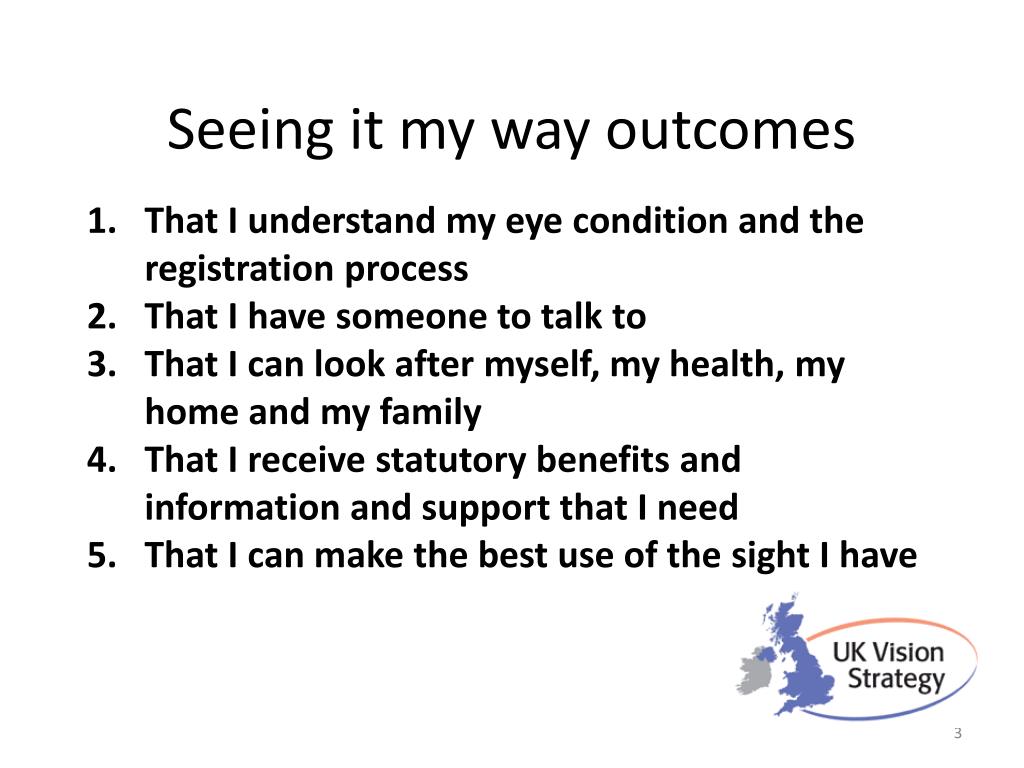 Seeing it my way outcomes

1. That I understand my eye condition and the registration process
2. That I have someone to talk to
3. That I can look after myself, my health, my home and my family
4. That I receive statutory benefits and information and support that I need
5. That I can make the best use of the sight I have

UK Vision Strategy

3